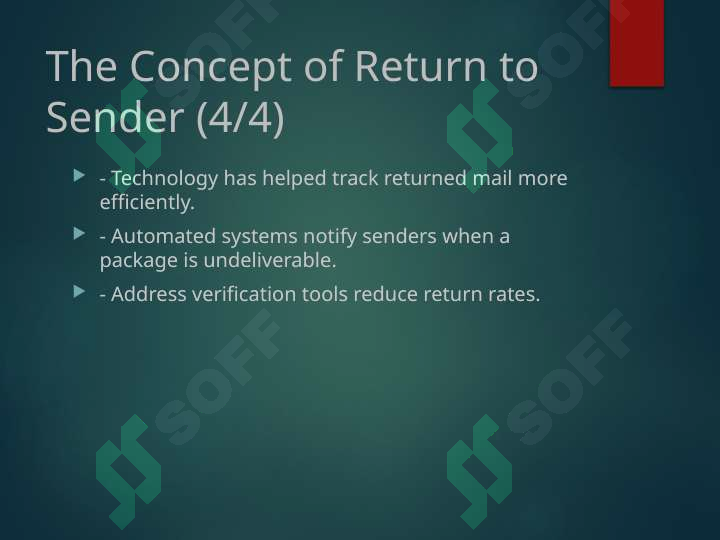 The Concept of Return to Sender (4/4)

- Technology has helped track returned mail more efficiently.

- Automated systems notify senders when a package is undeliverable.

- Address verification tools reduce return rates.

SOFF SOFF SOFF SOFF